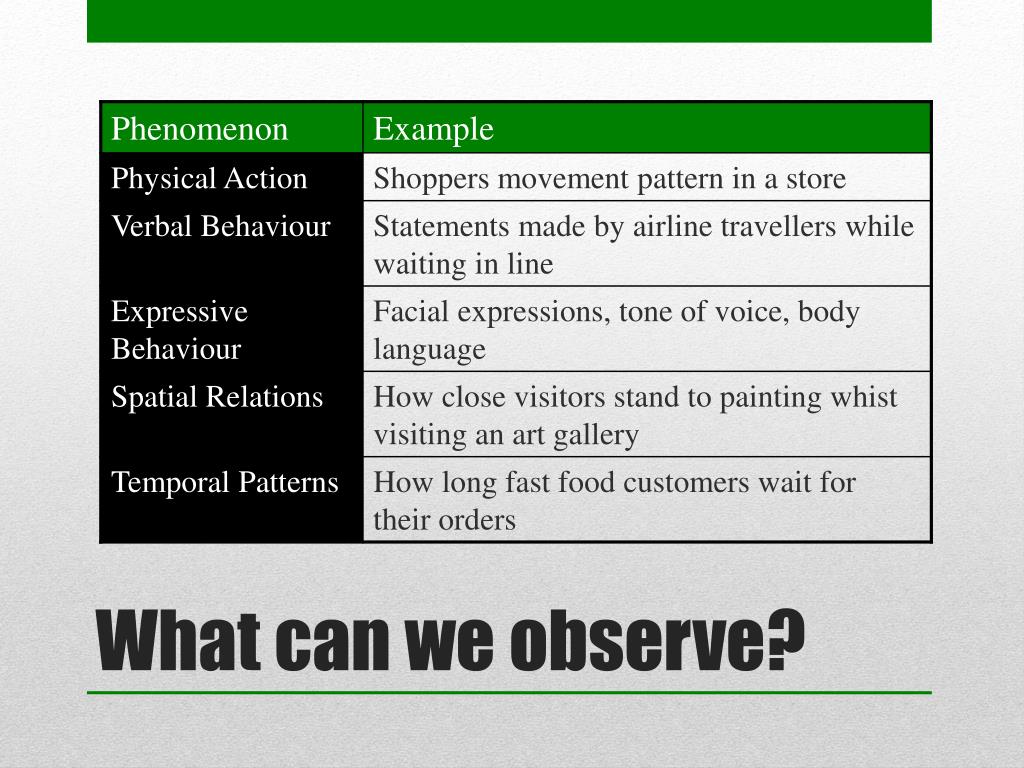 | Phenomenon | Example |
|---|---|
| Physical Action | Shoppers movement pattern in a store |
| Verbal Behaviour | Statements made by airline travellers while waiting in line |
| Expressive Behaviour | Facial expressions, tone of voice, body language |
| Spatial Relations | How close visitors stand to painting whist visiting an art gallery |
| Temporal Patterns | How long fast food customers wait for their orders |

What can we observe?